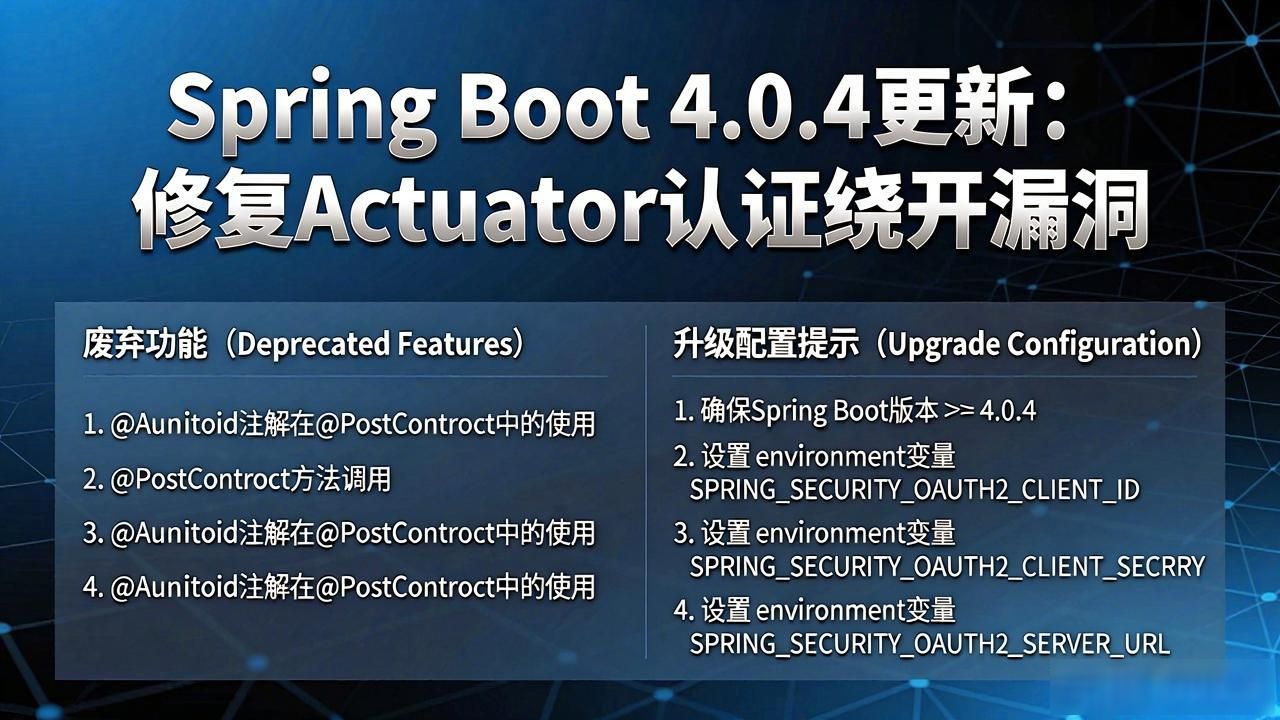 Spring Boot 4.0.4更新：
修复Actuator认证绕开漏洞

废弃功能（Deprecated Features）

1. @Aunitoid注解在@PostControct中的使用

2. @PostControct方法调用

3. @Aunitoid注解在@PostControct中的使用

4. @Aunitoid注解在@PostControct中的使用

升级配置提示（Upgrade Configuration）

1. 确保Spring Boot版本 >= 4.0.4

2. 设置 environment变量 SPRING_SECURITY_OAUTH2_CLIENT_ID

3. 设置 environment变量 SPRING_SECURITY_OAUTH2_CLIENT_SECRRY

4. 设置 environment变量 SPRING_SECURITY_OAUTH2_SERVER_URL